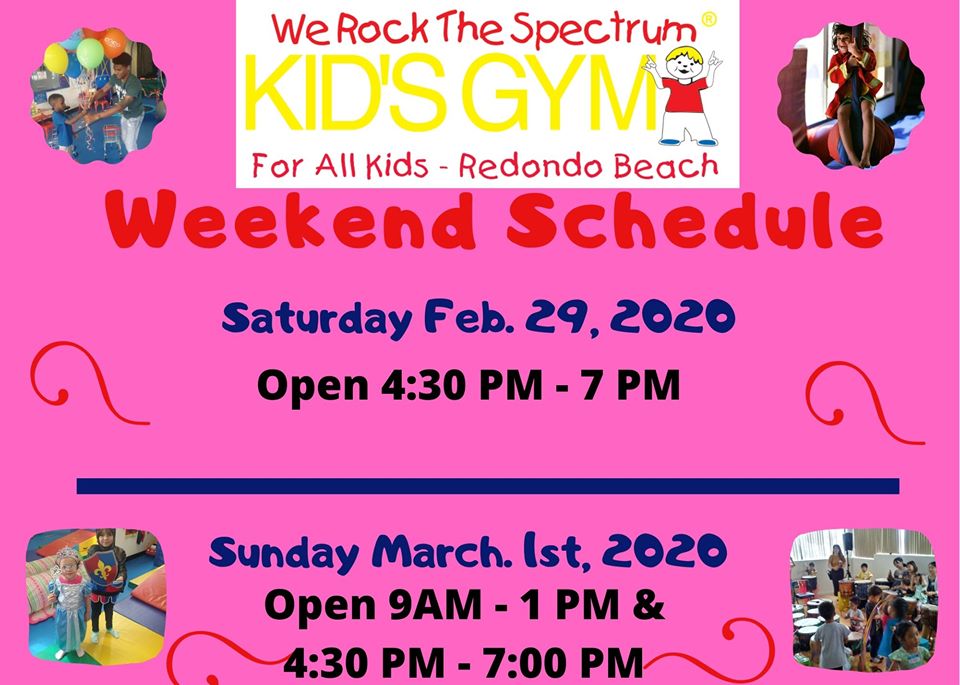 We Rock The Spectrum®
KID'S GYM
For All Kids - Redondo Beach

Weekend Schedule

Saturday Feb. 29, 2020
Open 4:30 PM - 7 PM

Sunday March. 1st, 2020
Open 9AM - 1 PM &
4:30 PM - 7:00 PM